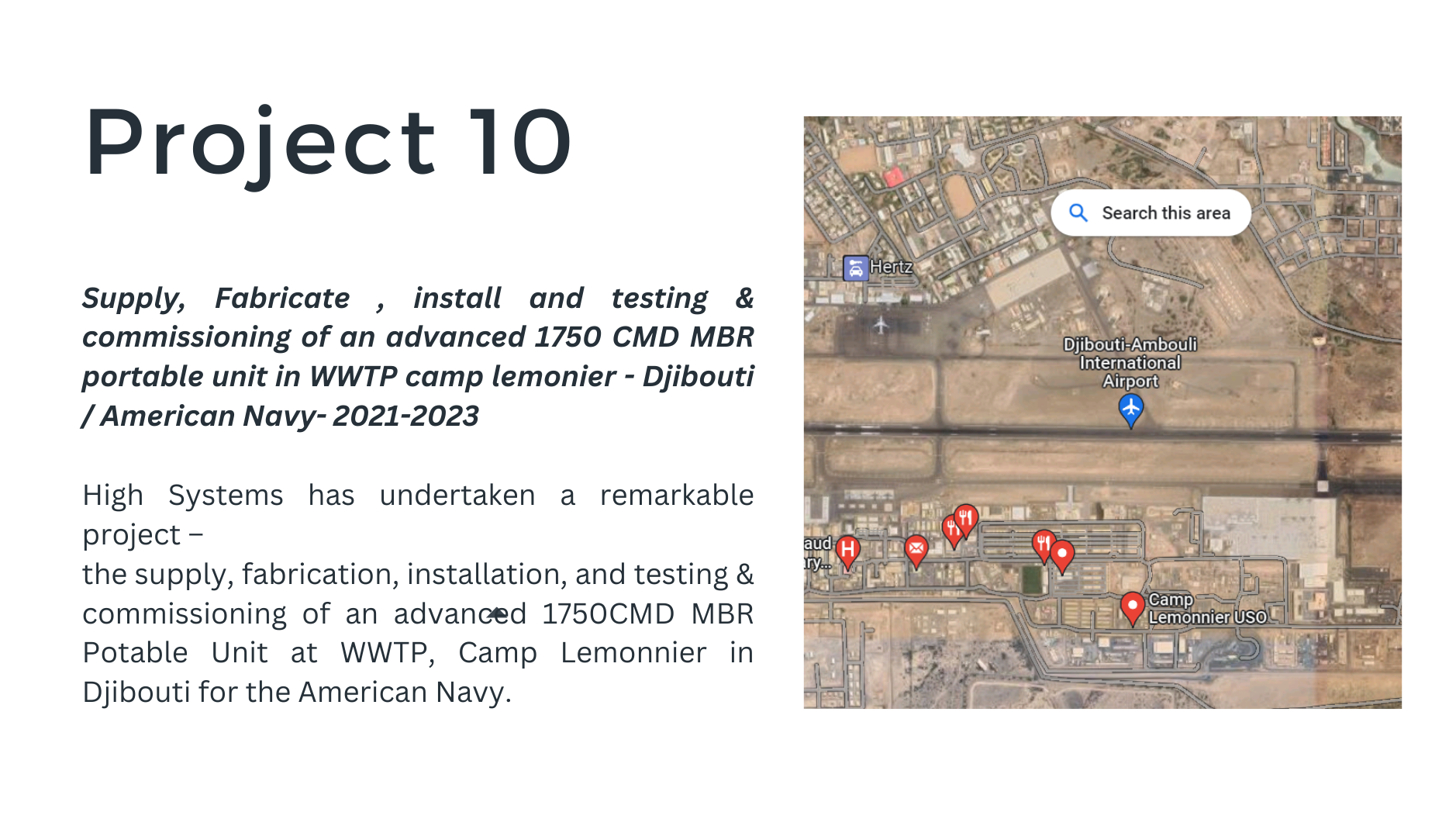 Project 10

Supply, Fabricate , install and testing & commissioning of an advanced 1750 CMD MBR portable unit in WWTP camp lemonier - Djibouti / American Navy- 2021-2023

High Systems has undertaken a remarkable project –
the supply, fabrication, installation, and testing & commissioning of an advanced 1750CMD MBR Potable Unit at WWTP, Camp Lemonnier in Djibouti for the American Navy.

Search this area

Hertz

Djibouti-Ambouli International Airport

aud ry...

Camp Lemonnier USO